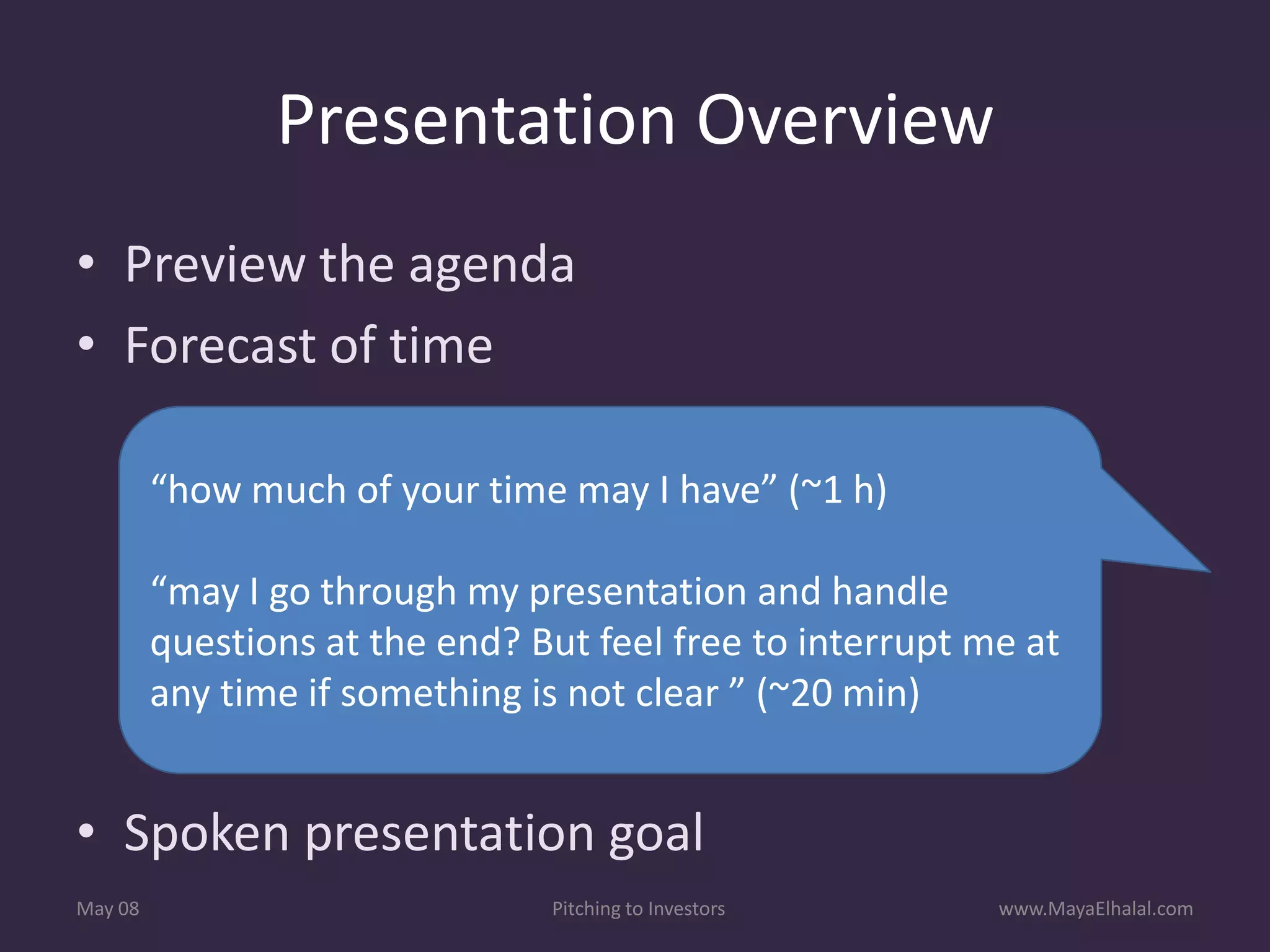 Presentation Overview

• Preview the agenda
• Forecast of time

“how much of your time may I have” (~1 h)

“may I go through my presentation and handle questions at the end? But feel free to interrupt me at any time if something is not clear ” (~20 min)

• Spoken presentation goal

May 08

Pitching to Investors

www.MayaElhalal.com